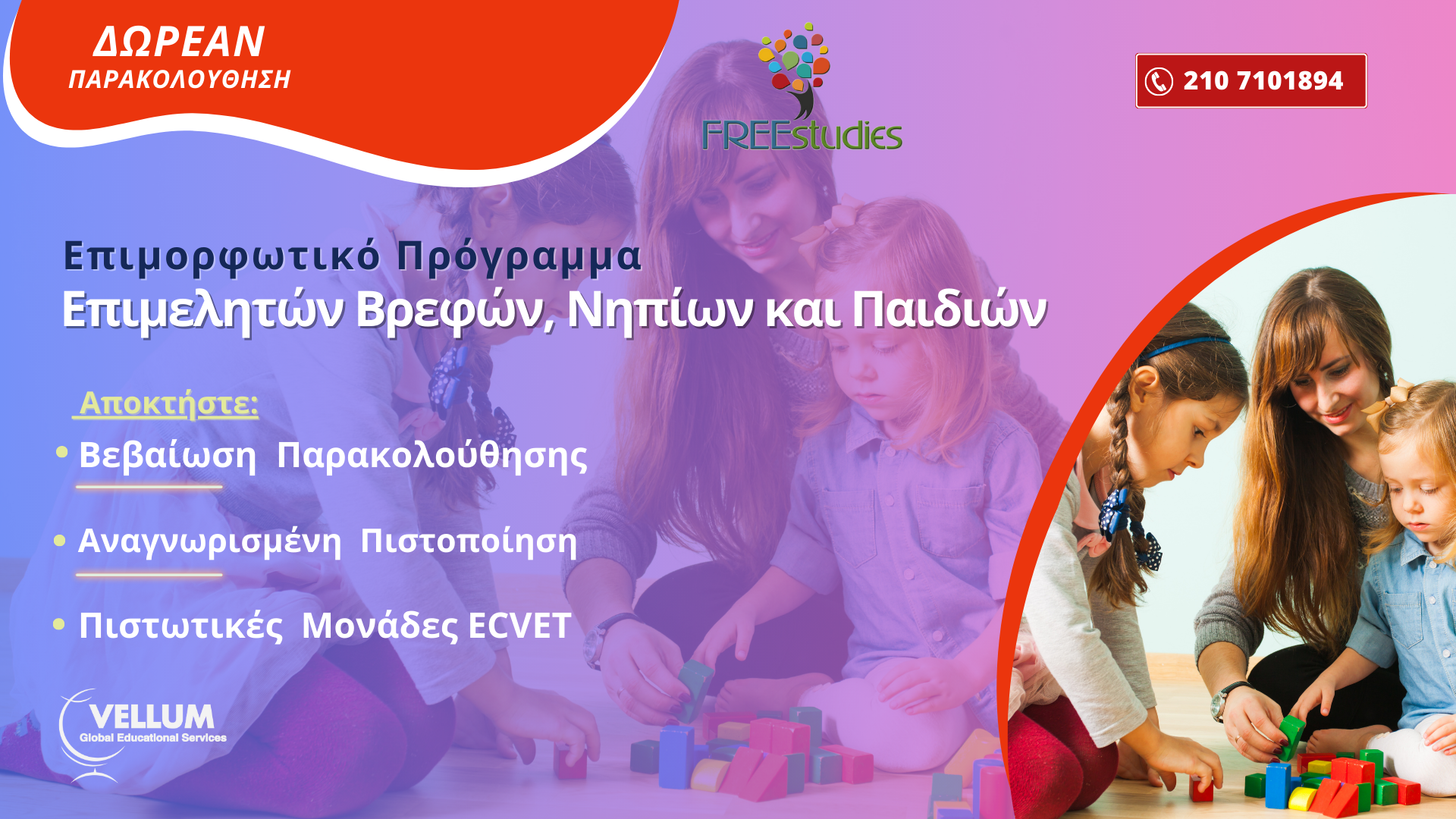 ΔΩΡΕΑΝ
ΠΑΡΑΚΟΛΟΥΘΗΣΗ

FREEstudies

210 7101894

Επιμορφωτικό Πρόγραμμα
Επιμελητών Βρεφών, Νηπίων και Παιδιών

Αποκτήστε:

• Βεβαίωση Παρακολούθησης

• Αναγνωρισμένη Πιστοποίηση

• Πιστωτικές Μονάδες ECVET

VELLUM
Global Educational Services